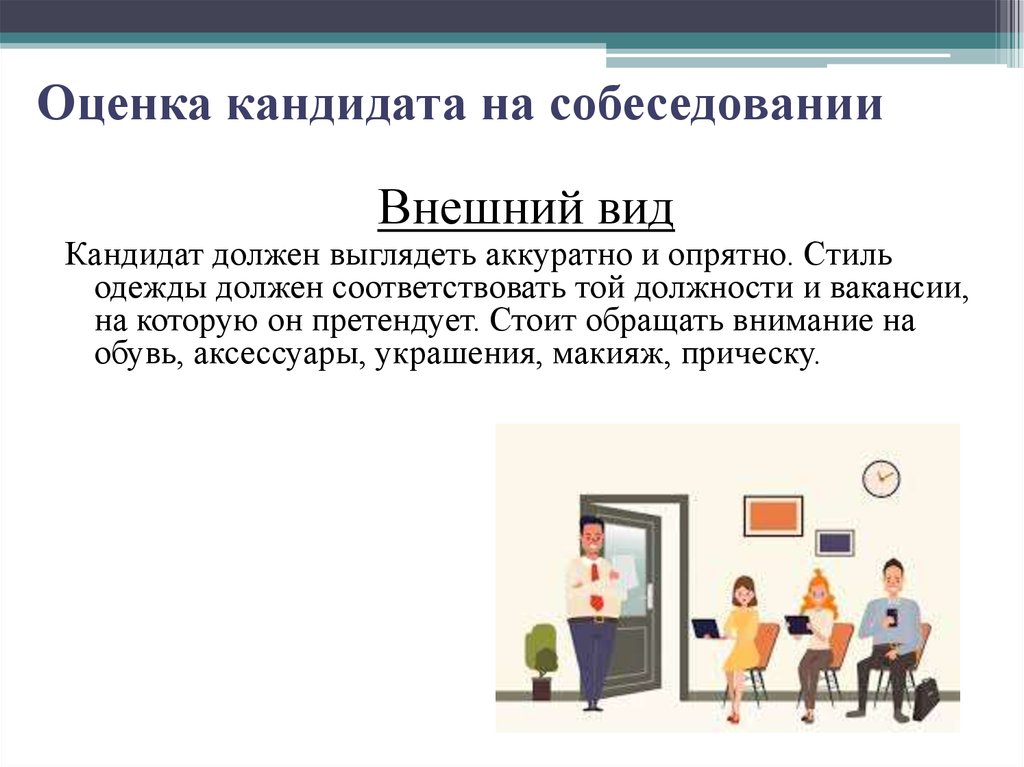 Оценка кандидата на собеседовании

Внешний вид

Кандидат должен выглядеть аккуратно и опрятно. Стиль одежды должен соответствовать той должности и вакансии, на которую он претендует. Стоит обращать внимание на обувь, аксессуары, украшения, макияж, прическу.